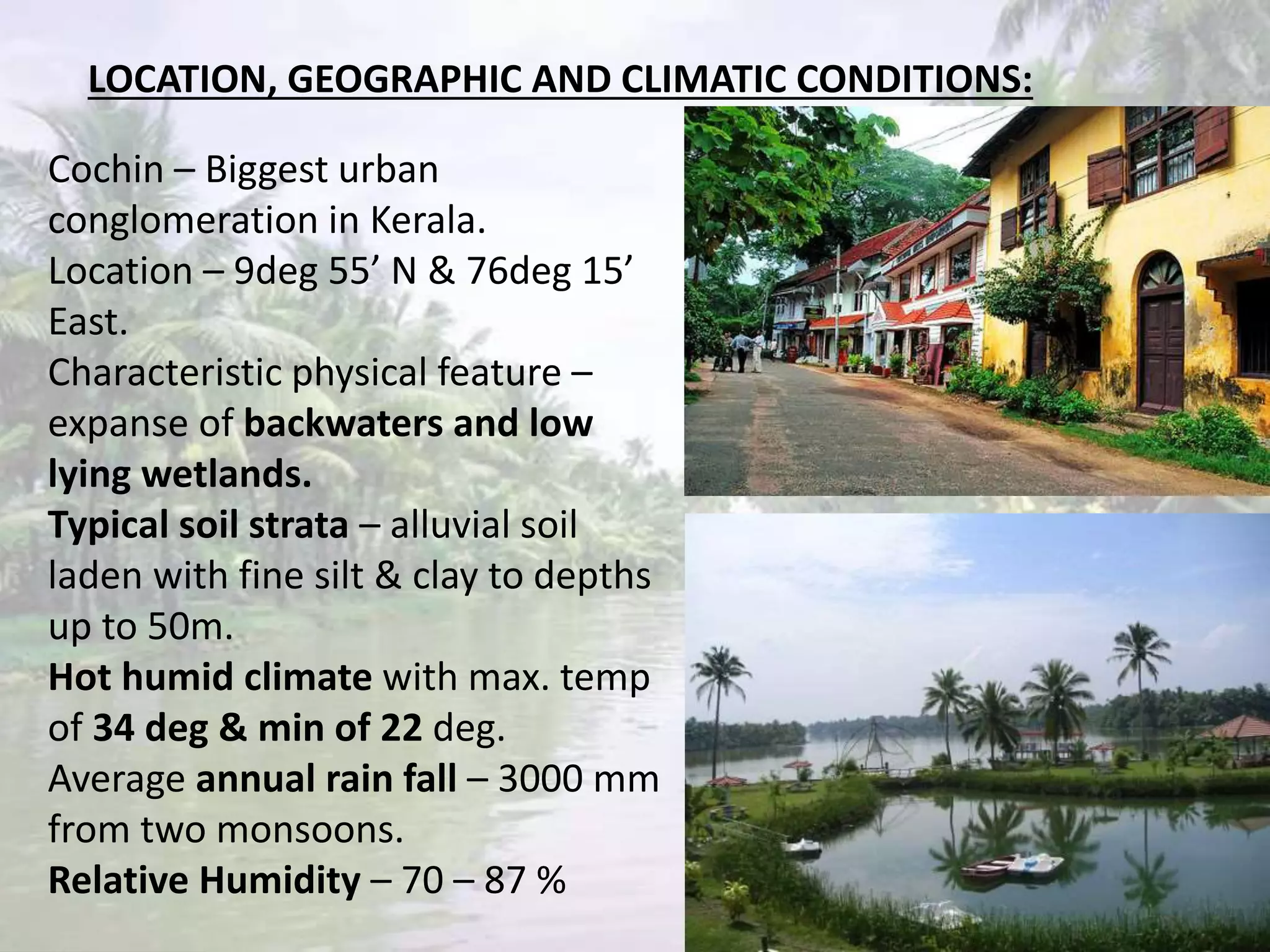 LOCATION, GEOGRAPHIC AND CLIMATIC CONDITIONS:

Cochin – Biggest urban conglomeration in Kerala.
Location – 9deg 55’ N & 76deg 15’ East.
Characteristic physical feature – expanse of backwaters and low lying wetlands.
Typical soil strata – alluvial soil laden with fine silt & clay to depths up to 50m.
Hot humid climate with max. temp of 34 deg & min of 22 deg.
Average annual rain fall – 3000 mm from two monsoons.
Relative Humidity – 70 – 87 %